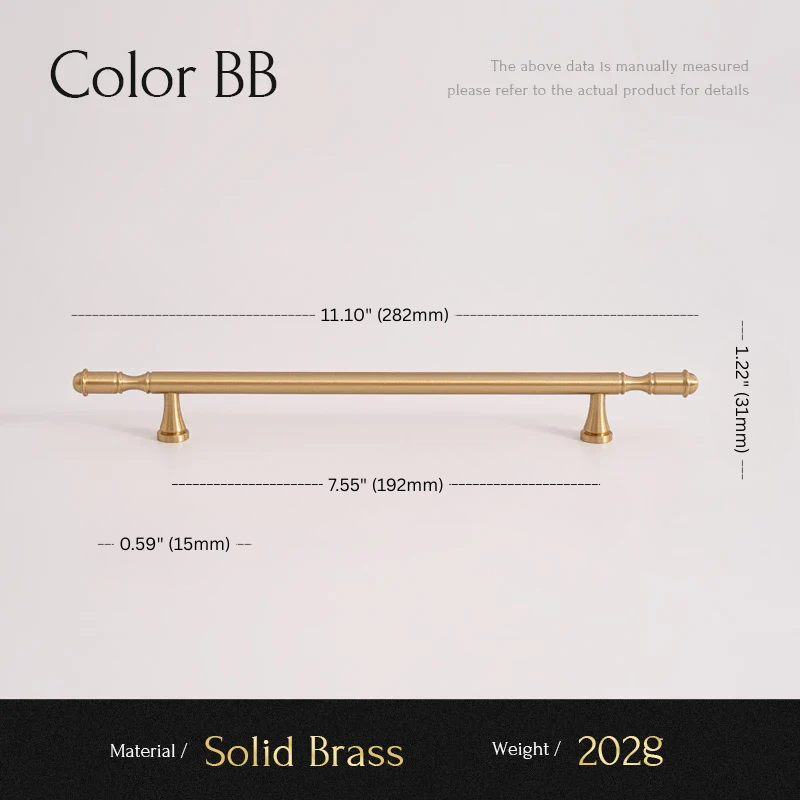 Color BB

The above data is manually measured
please refer to the actual product for details

11.10" (282mm)

1.22" (31mm)

7.55" (192mm)

0.59" (15mm)

Material / Solid Brass

Weight / 202g